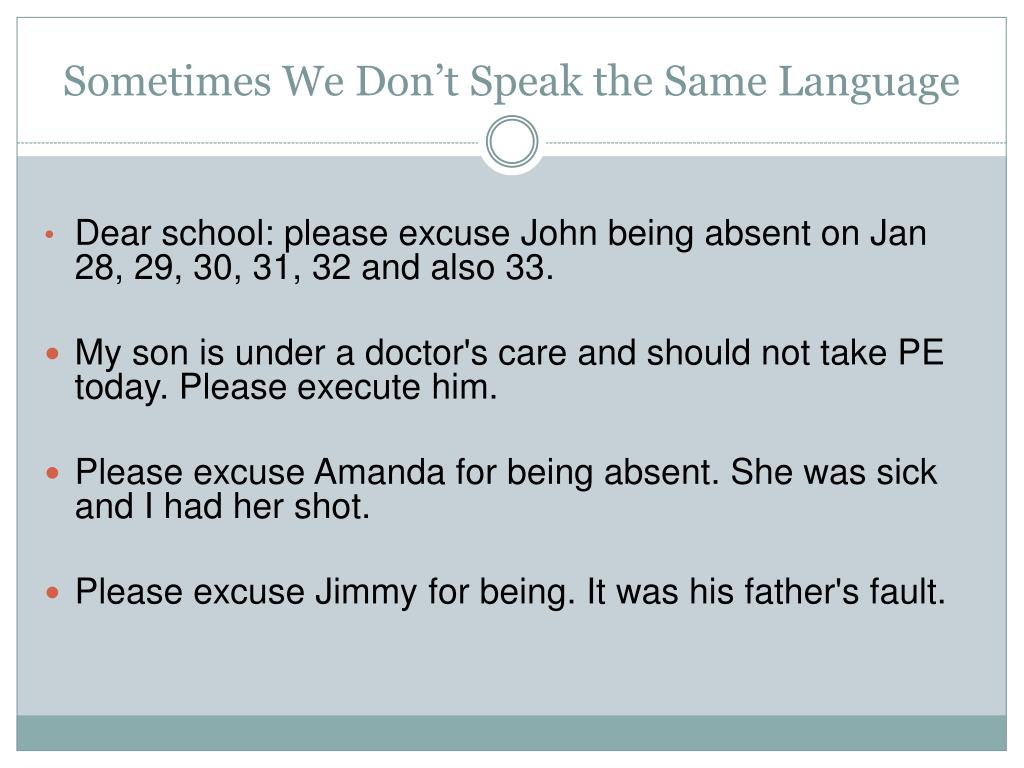 Sometimes We Don’t Speak the Same Language

• Dear school: please excuse John being absent on Jan 28, 29, 30, 31, 32 and also 33.

• My son is under a doctor's care and should not take PE today. Please execute him.

• Please excuse Amanda for being absent. She was sick and I had her shot.

• Please excuse Jimmy for being. It was his father's fault.